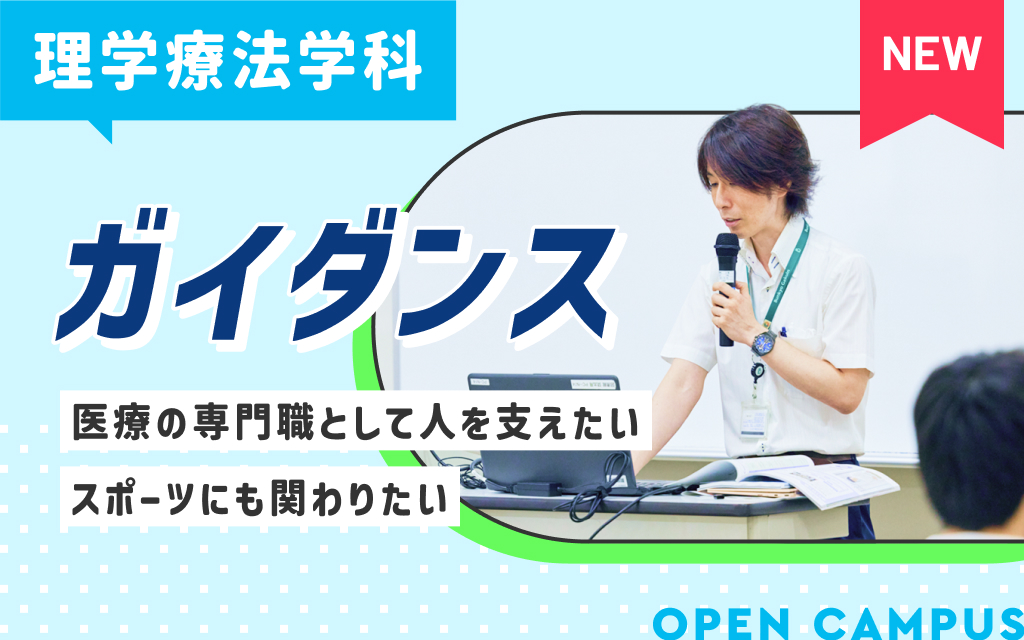 理学療法学科

NEW

ガイダンス

医療の専門職として人を支えたい

スポーツにも関わりたい

OPEN CAMPUS